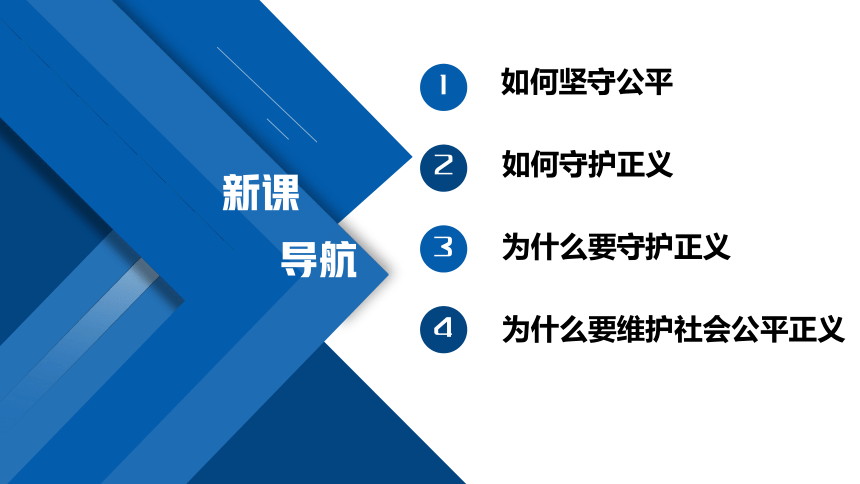 新课
导航

1 如何坚守公平

2 如何守护正义

3 为什么要守护正义

4 为什么要维护社会公平正义